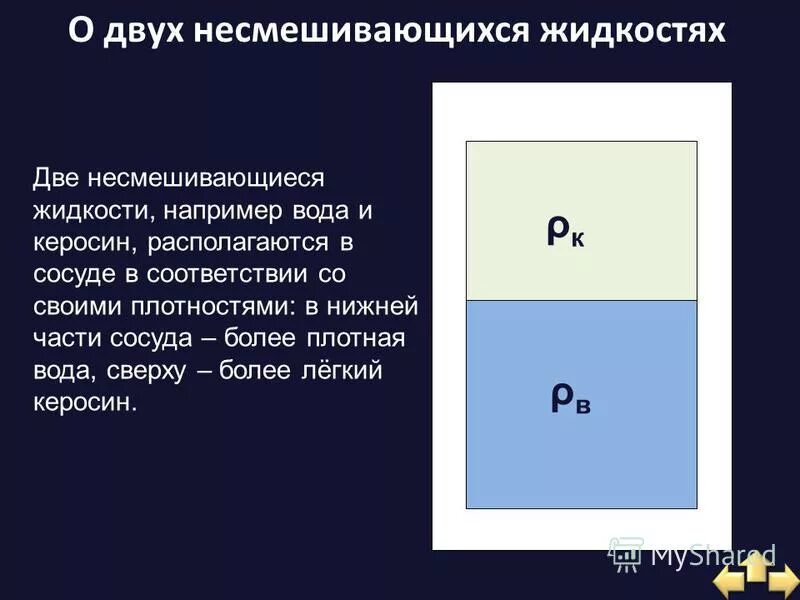 О двух несмешивающихся жидкостях

Две несмешивающиеся жидкости, например вода и керосин, располагаются в сосуде в соответствии со своими плотностями: в нижней части сосуда – более плотная вода, сверху – более лёгкий керосин.

$\rho_к$

$\rho_в$

MyShared